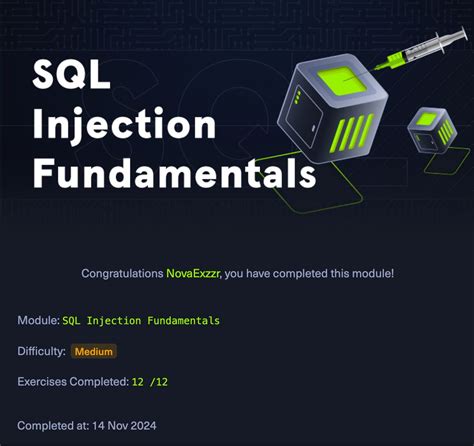 SQL Injection Fundamentals

Congratulations NovaExzzr, you have completed this module!

Module: SQL Injection Fundamentals

Difficulty: Medium

Exercises Completed: 12 /12

Completed at: 14 Nov 2024